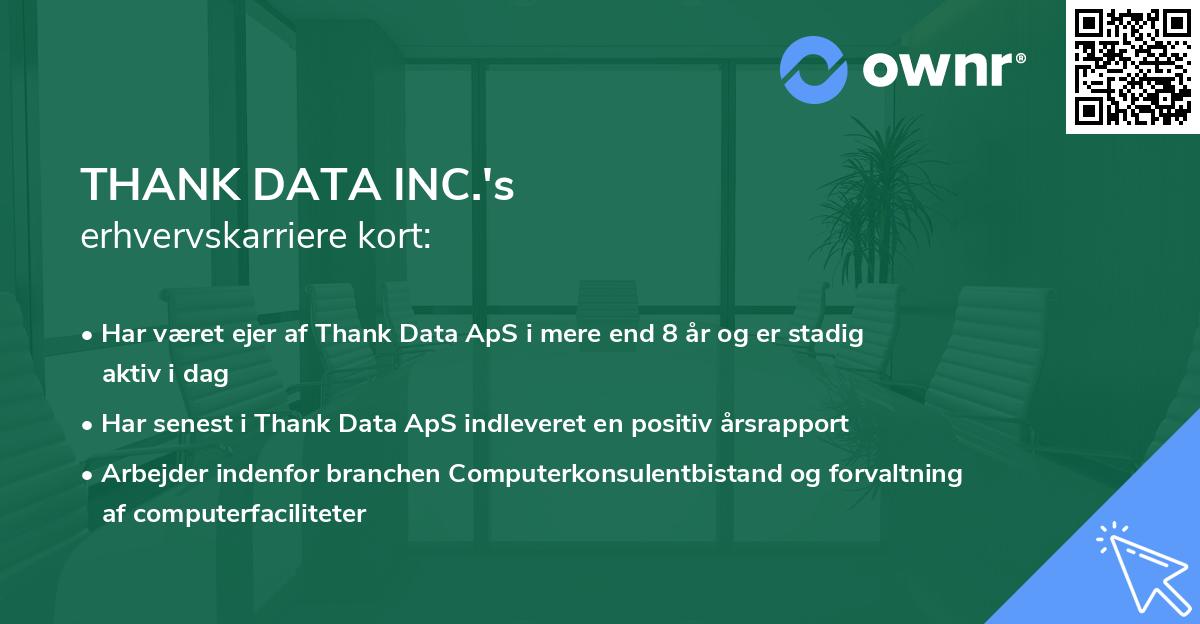 ownr®

THANK DATA INC.'s
erhvervskarriere kort:

• Har været ejer af Thank Data ApS i mere end 8 år og er stadig aktiv i dag

• Har senest i Thank Data ApS indleveret en positiv årsrapport

• Arbejder indenfor branchen Computerkonsulentbistand og forvaltning af computerfaciliteter